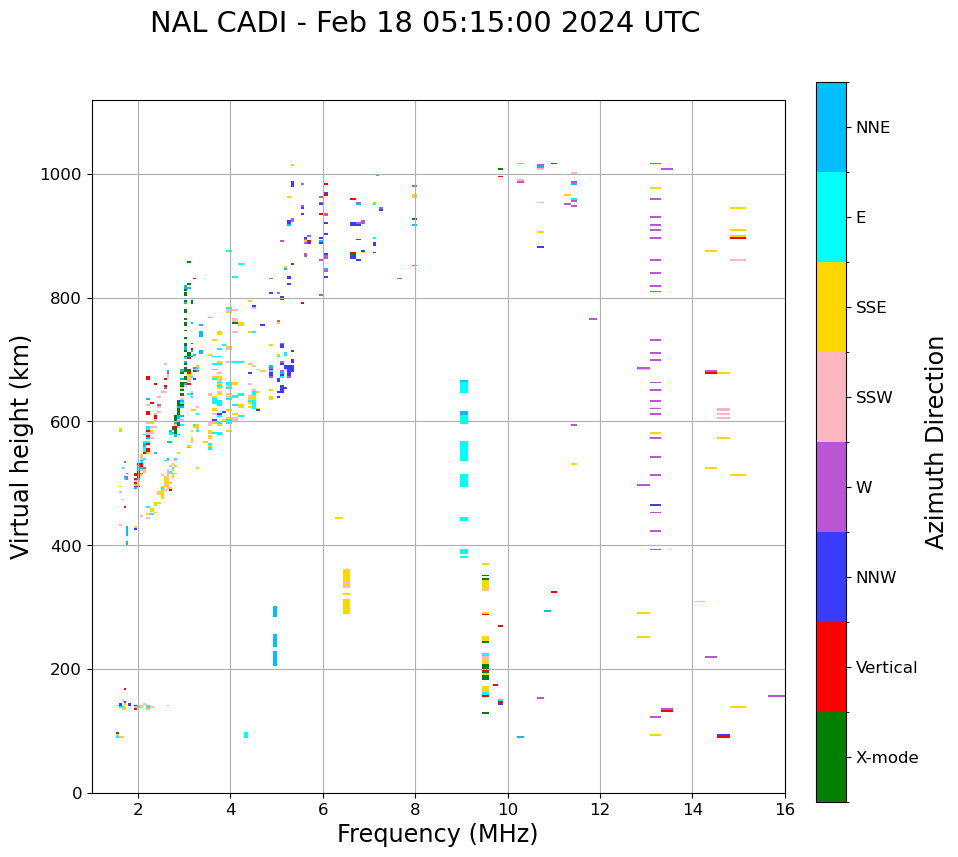 NAL CADI - Feb 18 05:15:00 2024 UTC

Virtual height (km)

1000
800
600
400
200
0

2
4
6
8
10
12
14
16

Frequency (MHz)

NNE
E
SSE
SSW
W
NNW
Vertical
X-mode

Azimuth Direction